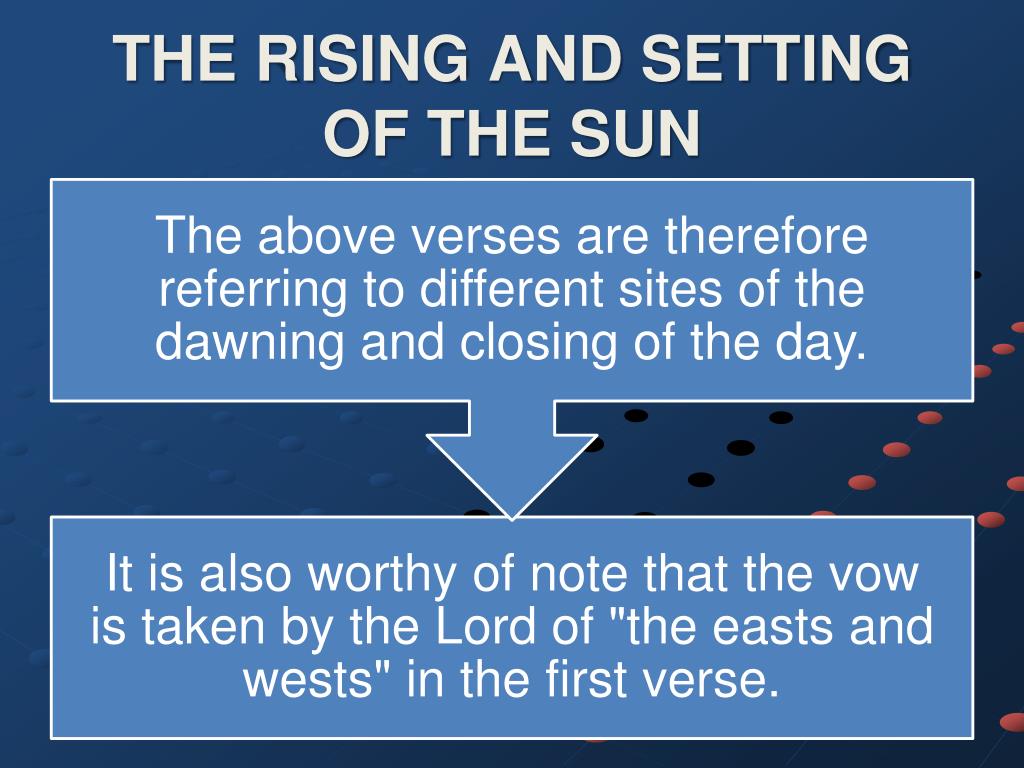 THE RISING AND SETTING OF THE SUN

The above verses are therefore referring to different sites of the dawning and closing of the day.

It is also worthy of note that the vow is taken by the Lord of "the easts and wests" in the first verse.